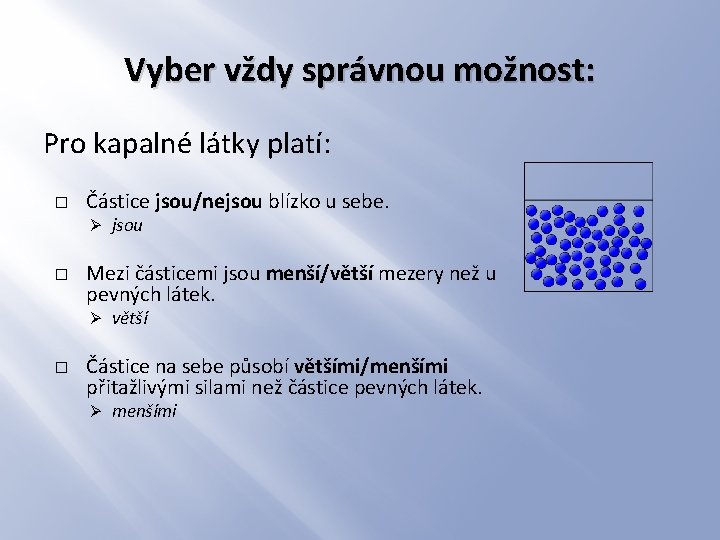 Vyber vždy správnou možnost:

Pro kapalné látky platí:

□ Částice jsou/nejsou blízko u sebe.
➢ jsou

□ Mezi částicemi jsou menší/větší mezery než u pevných látek.
➢ větší

□ Částice na sebe působí většími/menšími přitažlivými silami než částice pevných látek.
➢ menšími